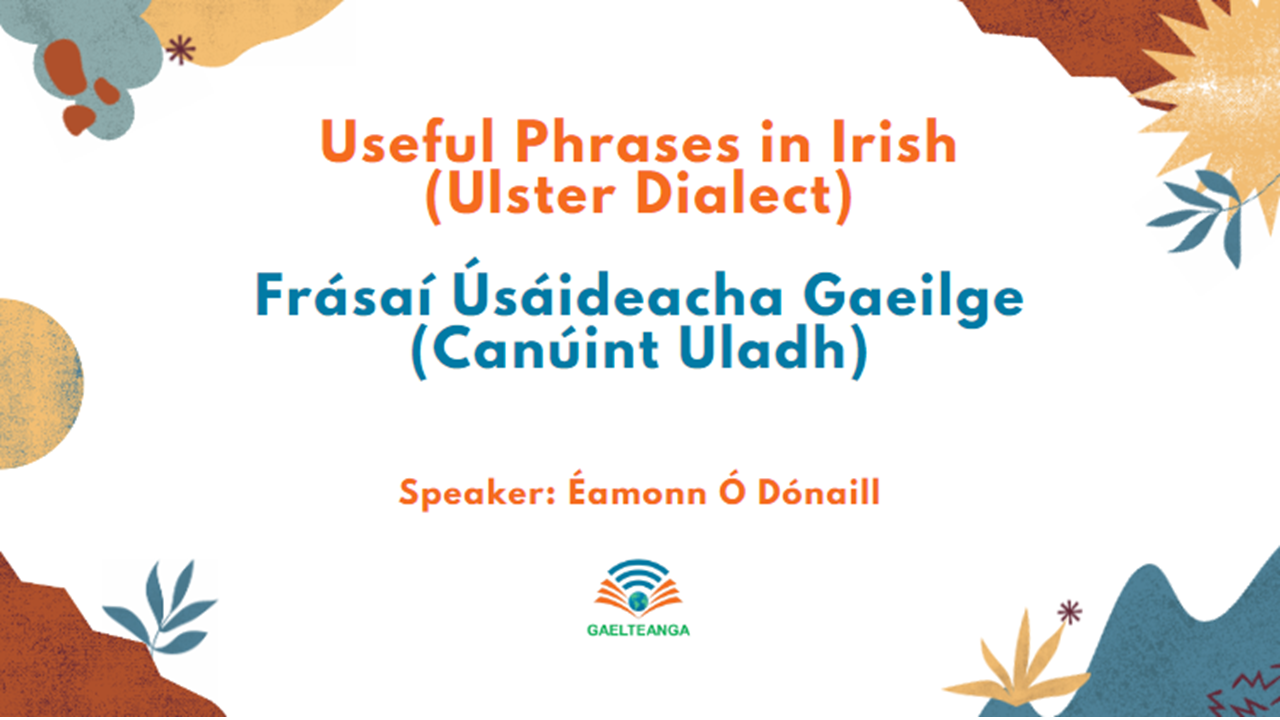 Useful Phrases in Irish
(Ulster Dialect)

Frásaí Úsáideacha Gaeilge
(Canúint Uladh)

Speaker: Éamonn Ó Dónaill

GAELTEANGA